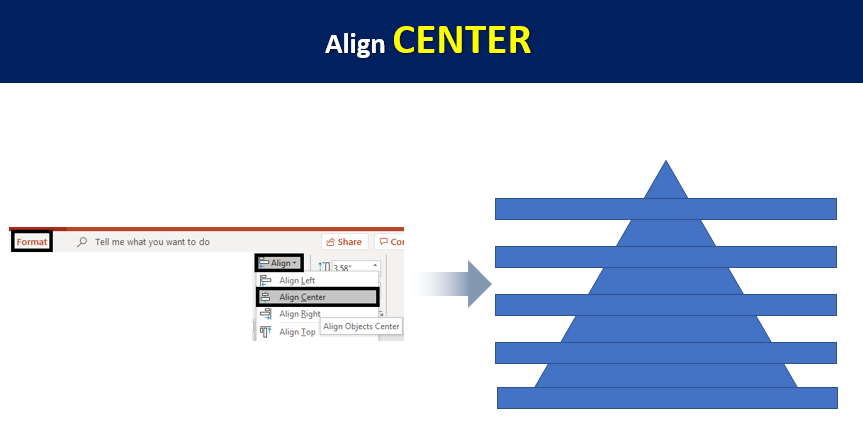 Align CENTER

Format

Tell me what you want to do

Share

Co

Align

3.58"

Align Left

Align Center

Align Right

Align Top

Align Objects Center